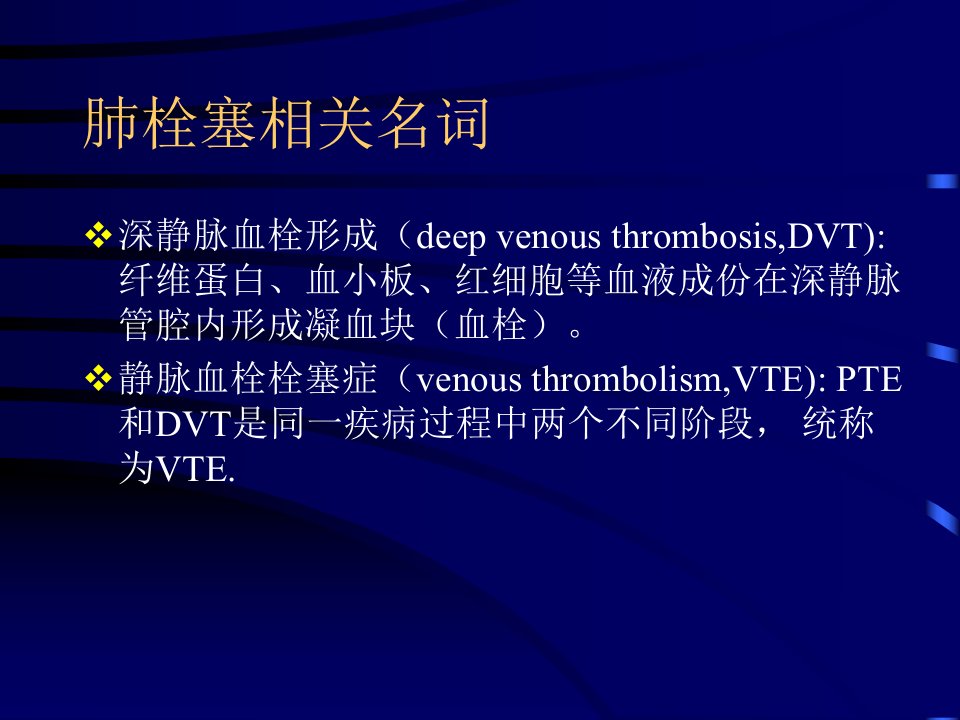 肺栓塞相关名词

❖ 深静脉血栓形成（deep venous thrombosis,DVT): 纤维蛋白、血小板、红细胞等血液成份在深静脉管腔内形成凝血块（血栓）。

❖ 静脉血栓栓塞症（venous thrombolism,VTE): PTE和DVT是同一疾病过程中两个不同阶段， 统称为VTE.